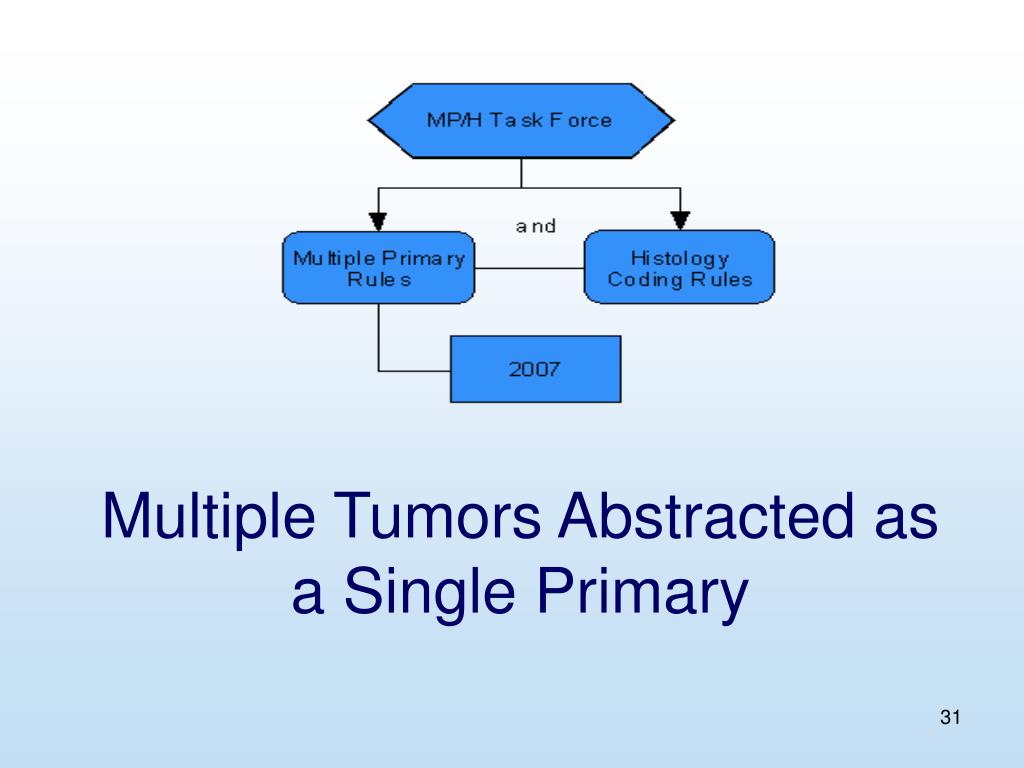 MP/H Task Force

and

Multiple Primary Rules

Histology Coding Rules

2007

Multiple Tumors Abstracted as a Single Primary

31